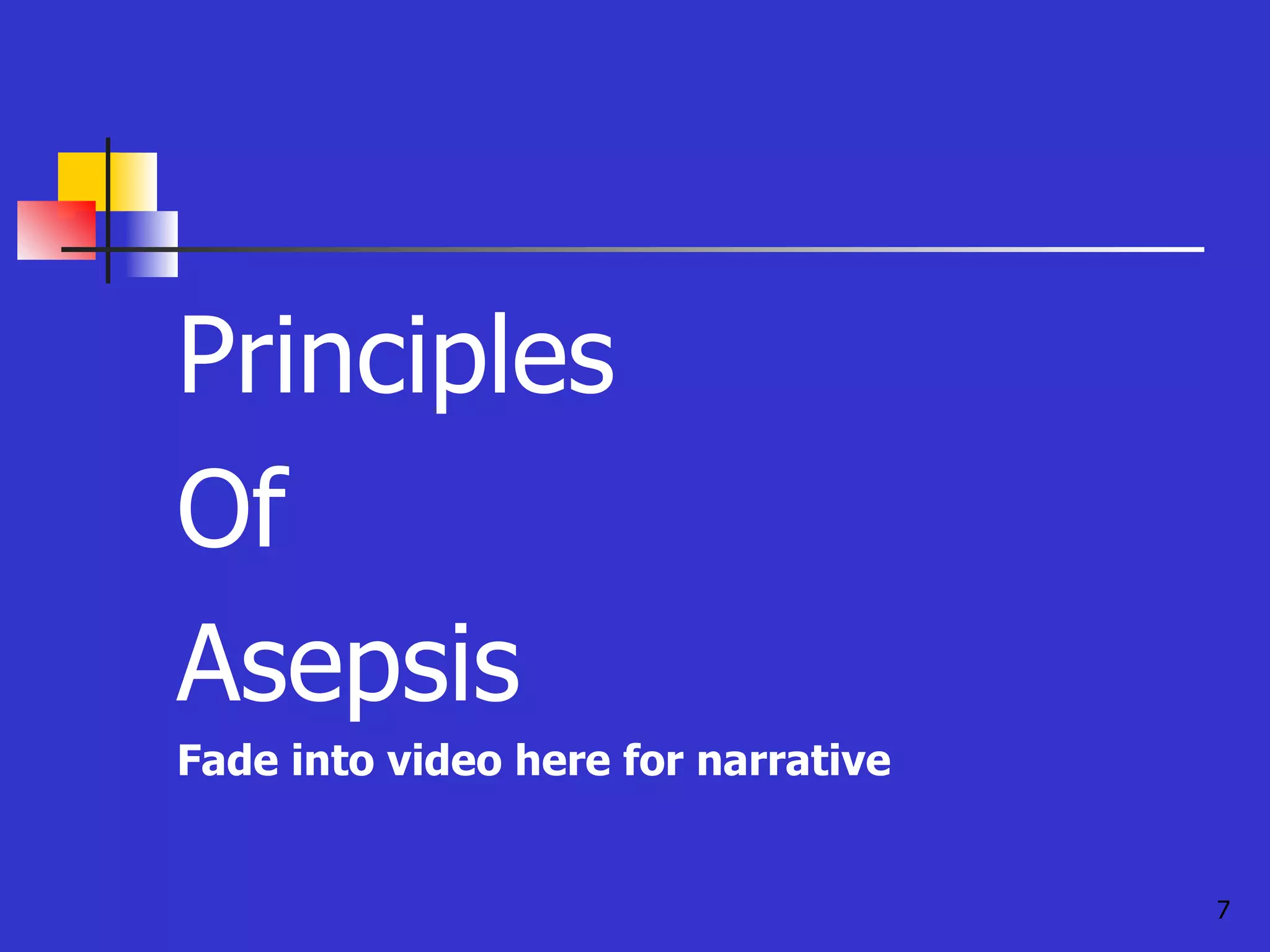 Principles
Of
Asepsis
Fade into video here for narrative

7